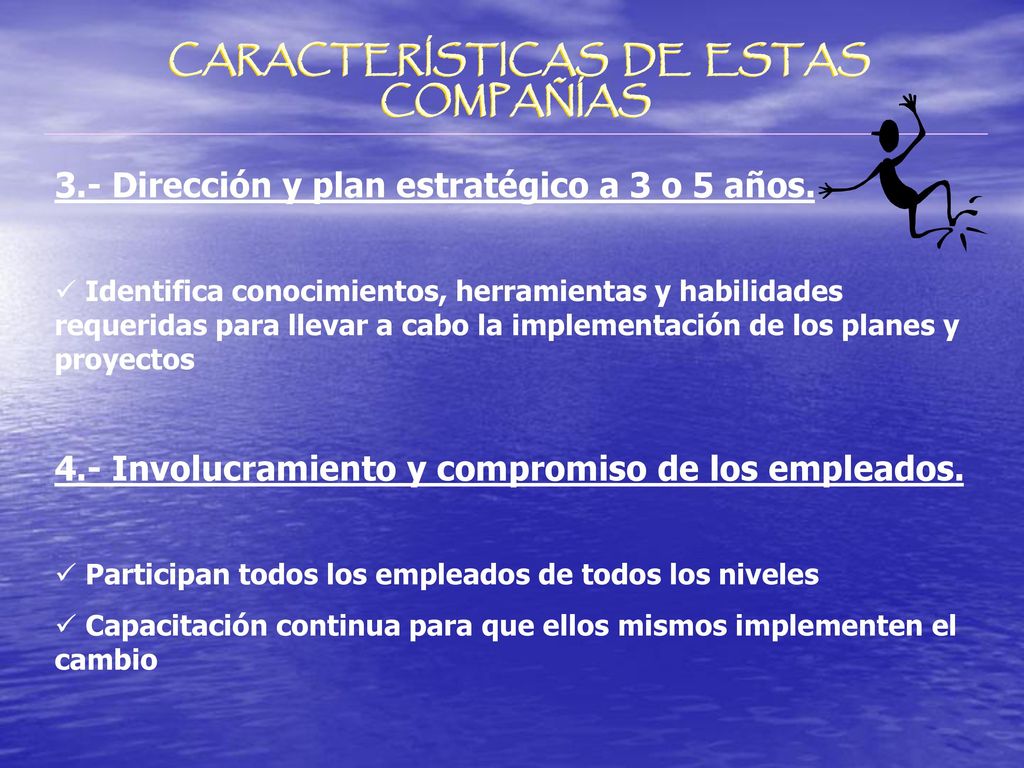 CARACTERÍSTICAS DE ESTAS COMPAÑÍAS

3.- Dirección y plan estratégico a 3 o 5 años.

✓ Identifica conocimientos, herramientas y habilidades requeridas para llevar a cabo la implementación de los planes y proyectos

4.- Involucramiento y compromiso de los empleados.

✓ Participan todos los empleados de todos los niveles

✓ Capacitación continua para que ellos mismos implementen el cambio